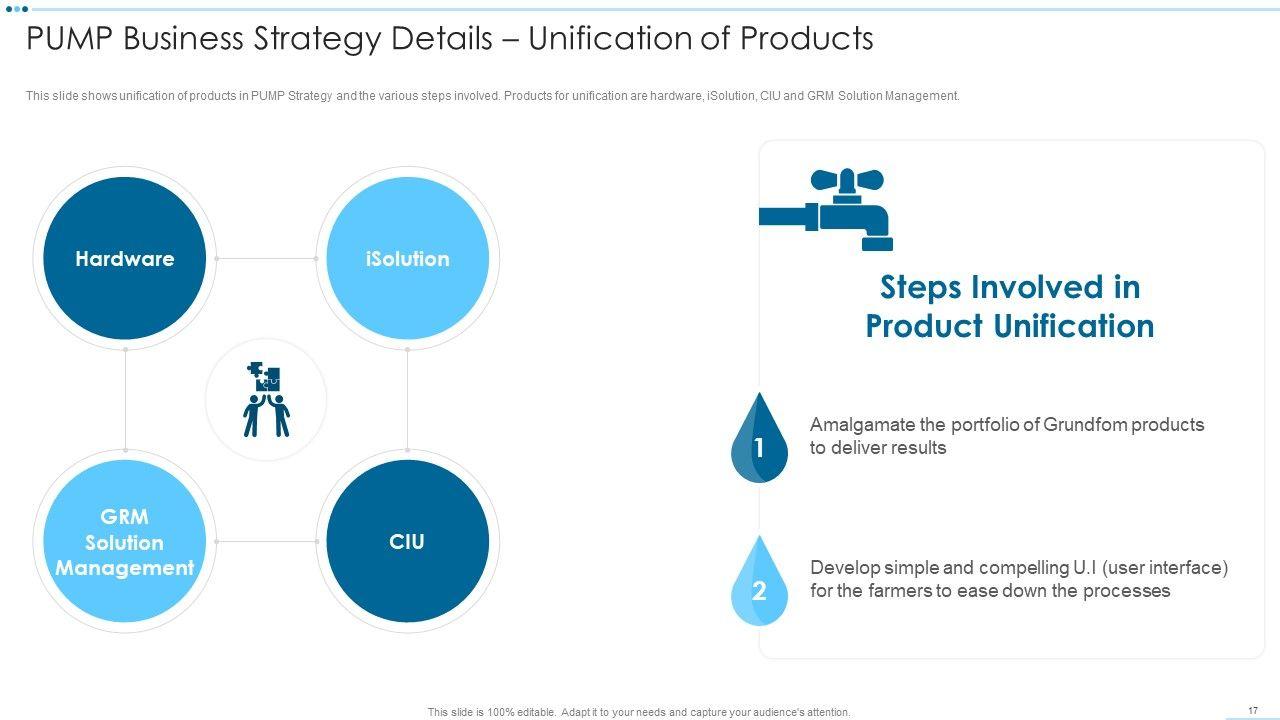 PUMP Business Strategy Details – Unification of Products

This slide shows unification of products in PUMP Strategy and the various steps involved. Products for unification are hardware, iSolution, CIU and GRM Solution Management.

Hardware

iSolution

GRM Solution Management

CIU

Steps Involved in Product Unification

1 Amalgamate the portfolio of Grundfom products to deliver results

2 Develop simple and compelling U.I (user interface) for the farmers to ease down the processes

This slide is 100% editable. Adapt it to your needs and capture your audience's attention.

17